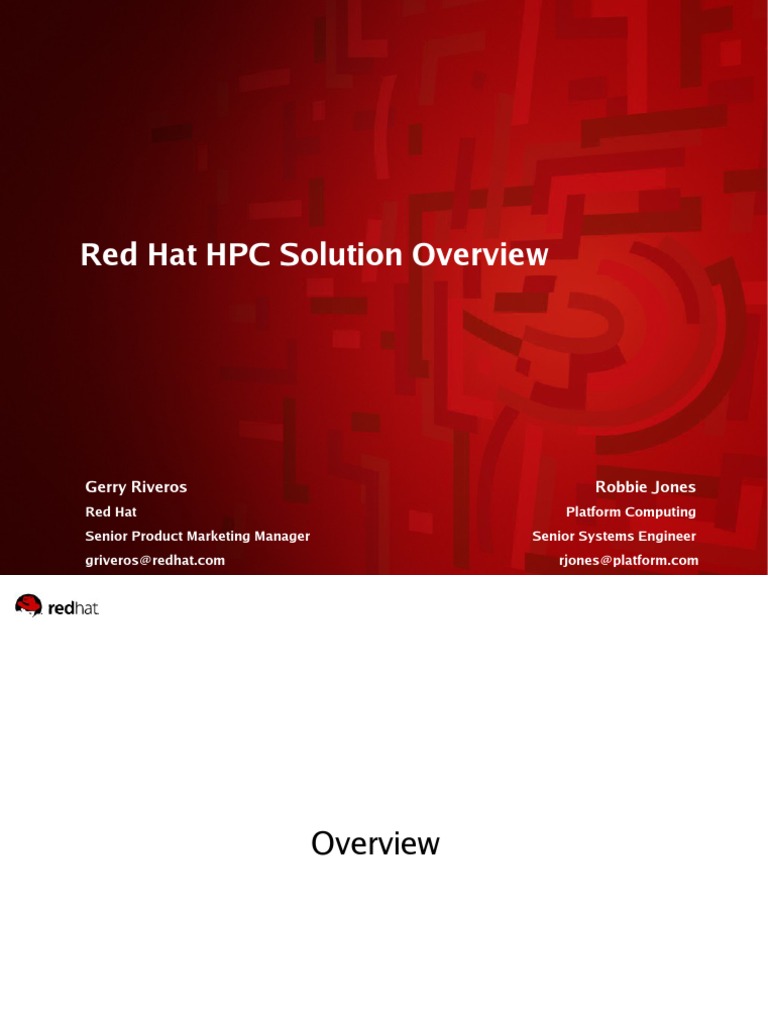 Red Hat HPC Solution Overview

Gerry Riveros
Red Hat
Senior Product Marketing Manager
griveros@redhat.com

Robbie Jones
Platform Computing
Senior Systems Engineer
rjones@platform.com

redhat

Overview